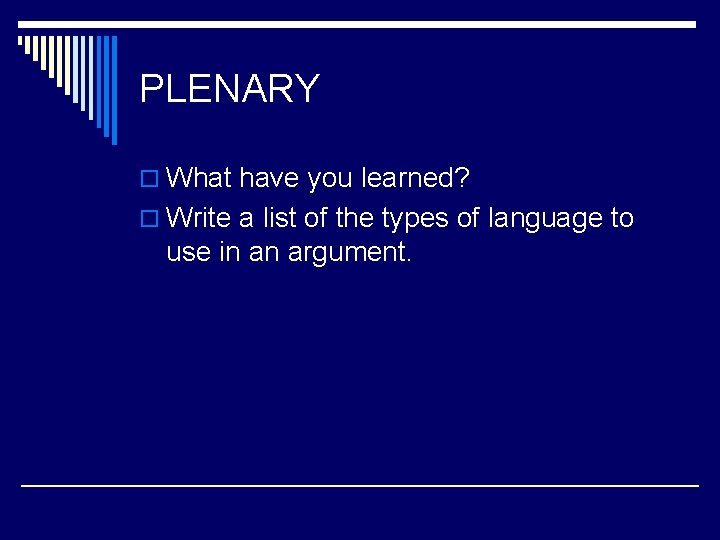 PLENARY

What have you learned?

Write a list of the types of language to use in an argument.